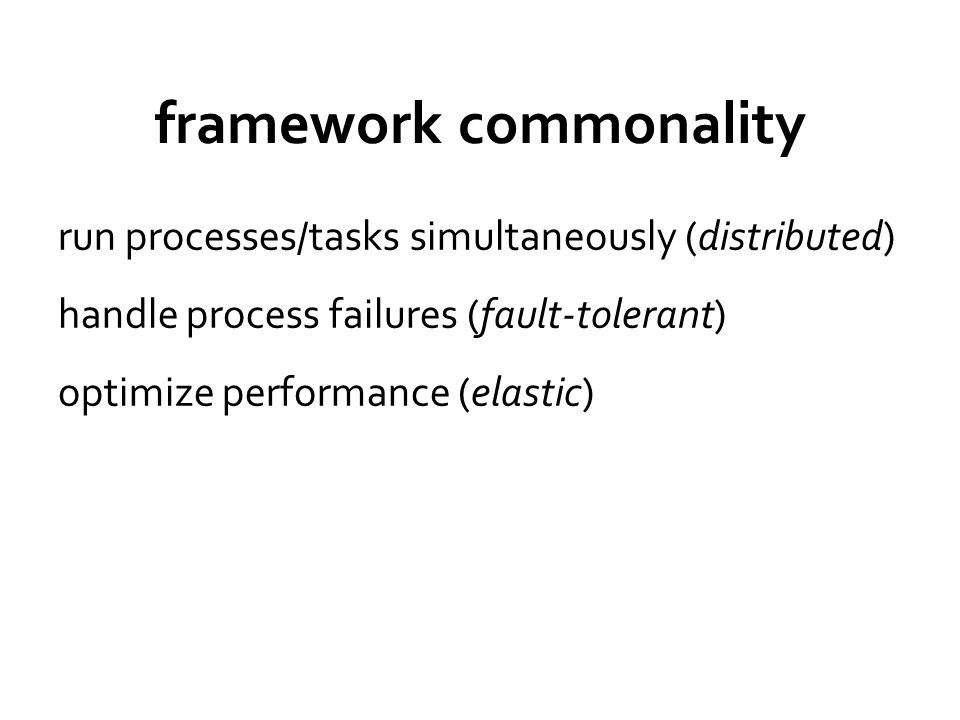 framework commonality

run processes/tasks simultaneously (distributed)

handle process failures (fault-tolerant)

optimize performance (elastic)